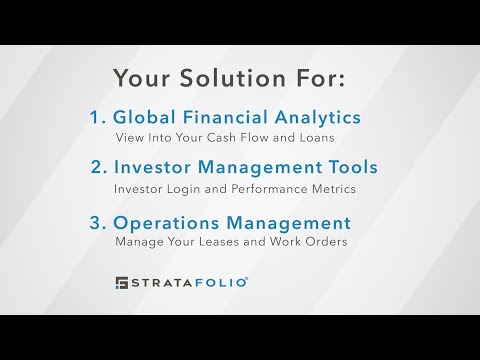 Your Solution For:

1. Global Financial Analytics
View Into Your Cash Flow and Loans

2. Investor Management Tools
Investor Login and Performance Metrics

3. Operations Management
Manage Your Leases and Work Orders

STRATAFOLIO®